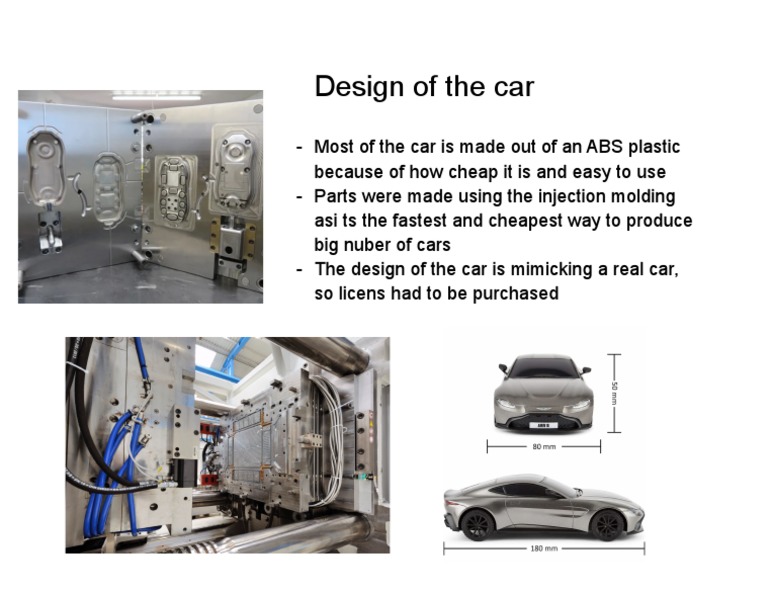 Design of the car

- Most of the car is made out of an ABS plastic because of how cheap it is and easy to use
- Parts were made using the injection molding asi ts the fastest and cheapest way to produce big nuber of cars
- The design of the car is mimicking a real car, so licens had to be purchased

50 mm

80 mm

180 mm